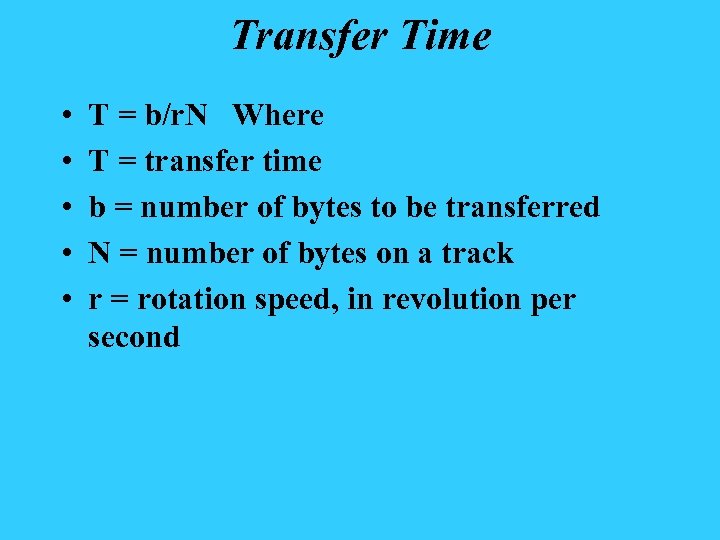 Transfer Time

• T = b/rN   Where
• T = transfer time
• b = number of bytes to be transferred
• N = number of bytes on a track
• r = rotation speed, in revolution per second